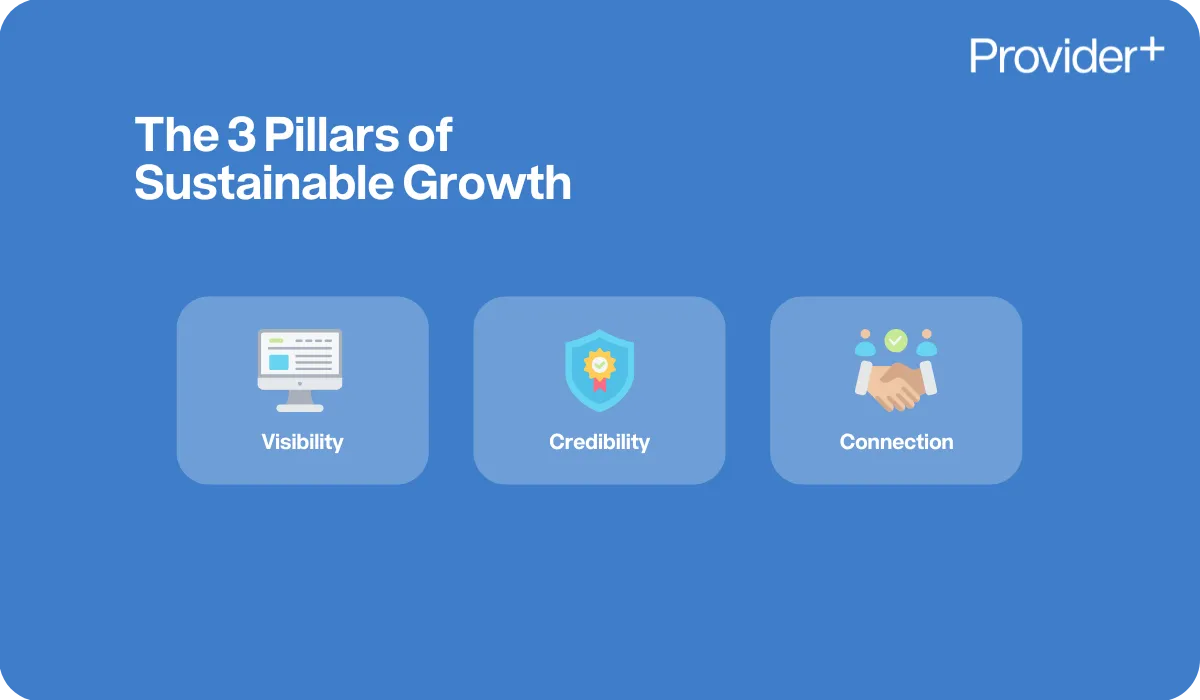 Provider+

The 3 Pillars of Sustainable Growth

Visibility

Credibility

Connection